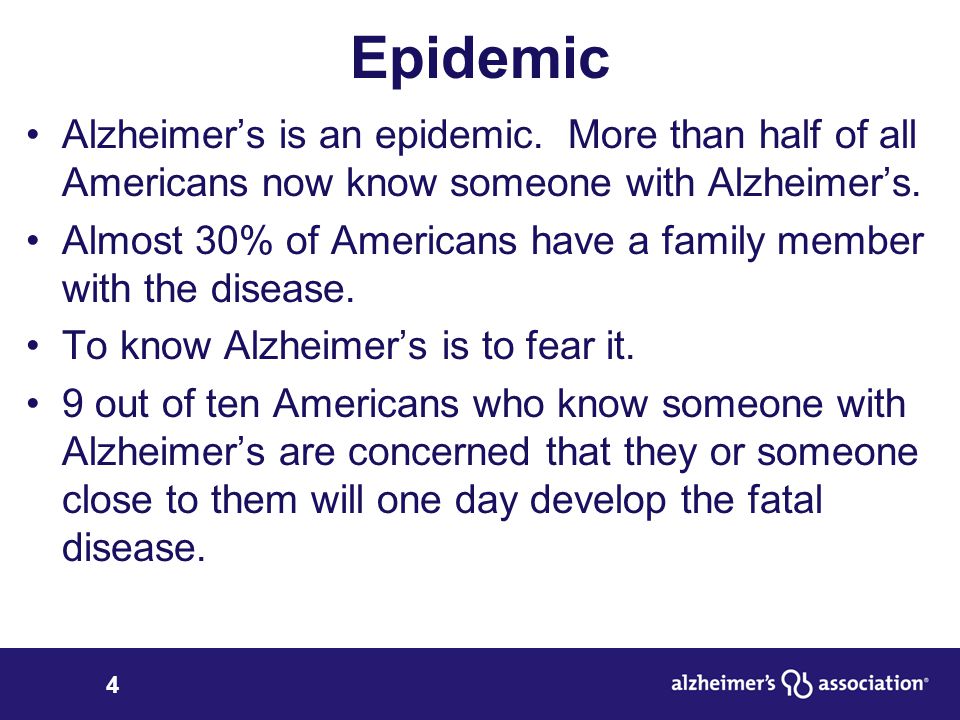 Epidemic

• Alzheimer’s is an epidemic.  More than half of all Americans now know someone with Alzheimer’s.

• Almost 30% of Americans have a family member with the disease.

• To know Alzheimer’s is to fear it.

• 9 out of ten Americans who know someone with Alzheimer’s are concerned that they or someone close to them will one day develop the fatal disease.

4

alzheimer’s association®